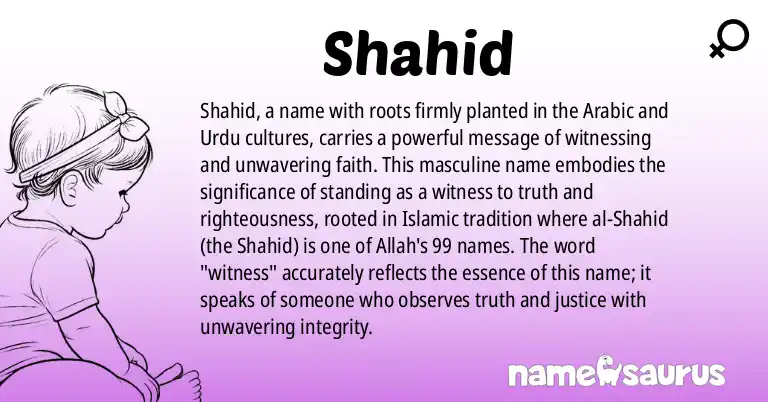 Shahid

Shahid, a name with roots firmly planted in the Arabic and Urdu cultures, carries a powerful message of witnessing and unwavering faith. This masculine name embodies the significance of standing as a witness to truth and righteousness, rooted in Islamic tradition where al-Shahid (the Shahid) is one of Allah's 99 names. The word "witness" accurately reflects the essence of this name; it speaks of someone who observes truth and justice with unwavering integrity.

namesaurus